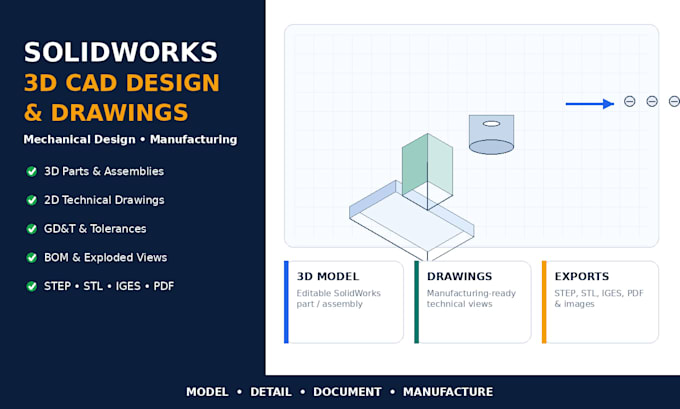 SOLIDWORKS
3D CAD DESIGN & DRAWINGS

Mechanical Design • Manufacturing

3D Parts & Assemblies

2D Technical Drawings

GD&T & Tolerances

BOM & Exploded Views

STEP • STL • IGES • PDF

3D MODEL
Editable SolidWorks part / assembly

DRAWINGS
Manufacturing-ready technical views

EXPORTS
STEP, STL, IGES, PDF & images

MODEL • DETAIL • DOCUMENT • MANUFACTURE